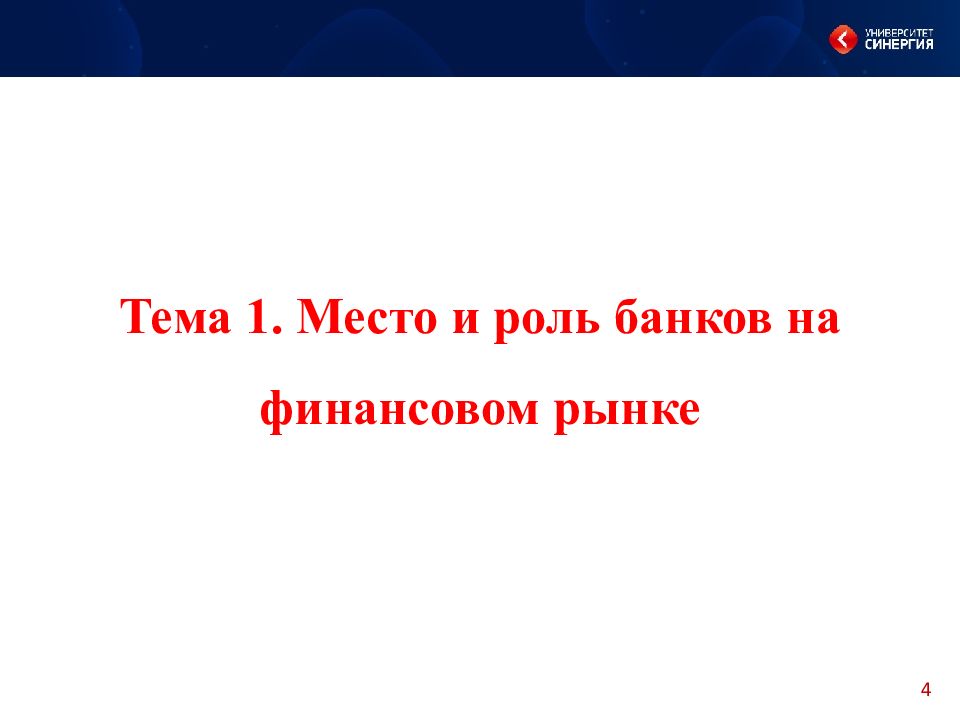 УНИВЕРСИТЕТ
СИНЕРГИЯ

Тема 1. Место и роль банков на финансовом рынке

4